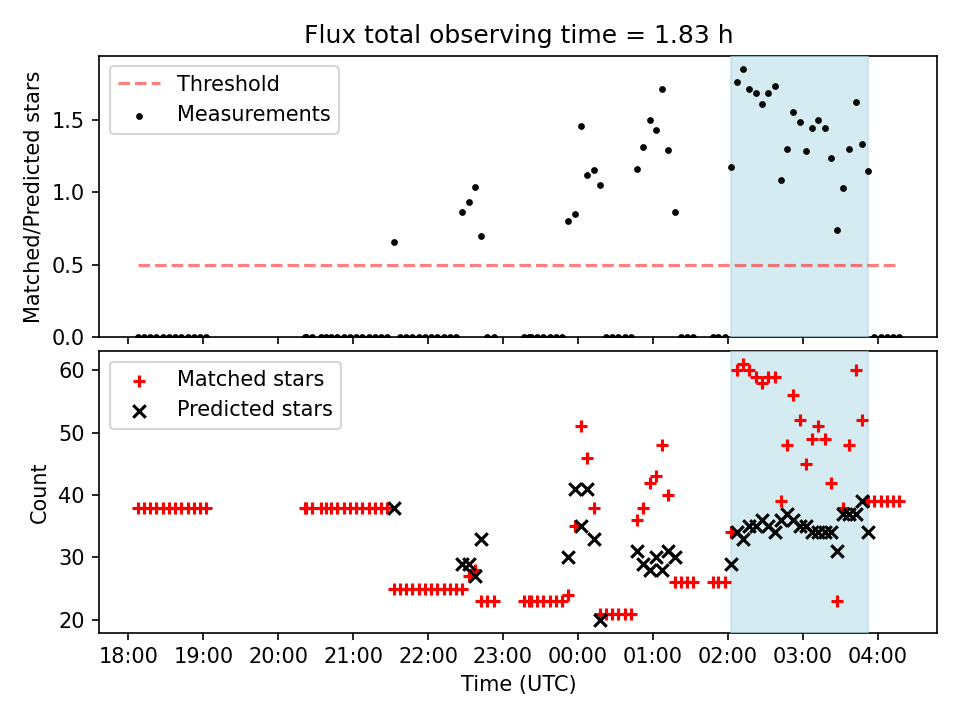 Flux total observing time = 1.83 h

Threshold
Measurements

Matched/Predicted stars

0.0
0.5
1.0
1.5

Matched stars
Predicted stars

Count

20
30
40
50
60

18:00
19:00
20:00
21:00
22:00
23:00
00:00
01:00
02:00
03:00
04:00

Time (UTC)